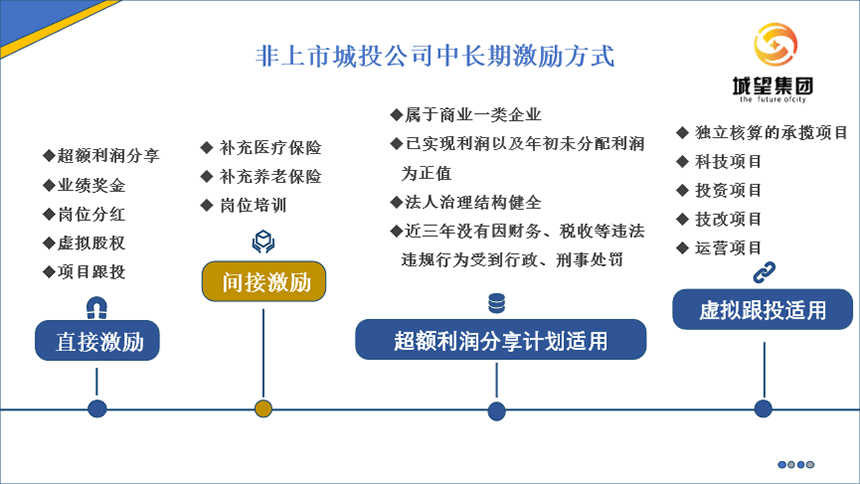 非上市城投公司中长期激励方式

城望集团
the future ofcity

◆超额利润分享
◆业绩奖金
◆岗位分红
◆虚拟股权
◆项目跟投

直接激励

◆ 补充医疗保险
◆ 补充养老保险
◆ 岗位培训

间接激励

◆属于商业一类企业
◆已实现利润以及年初未分配利润为正值
◆法人治理结构健全
◆近三年没有因财务、税收等违法违规行为受到行政、刑事处罚

超额利润分享计划适用

◆ 独立核算的承揽项目
◆ 科技项目
◆ 投资项目
◆ 技改项目
◆ 运营项目

虚拟跟投适用